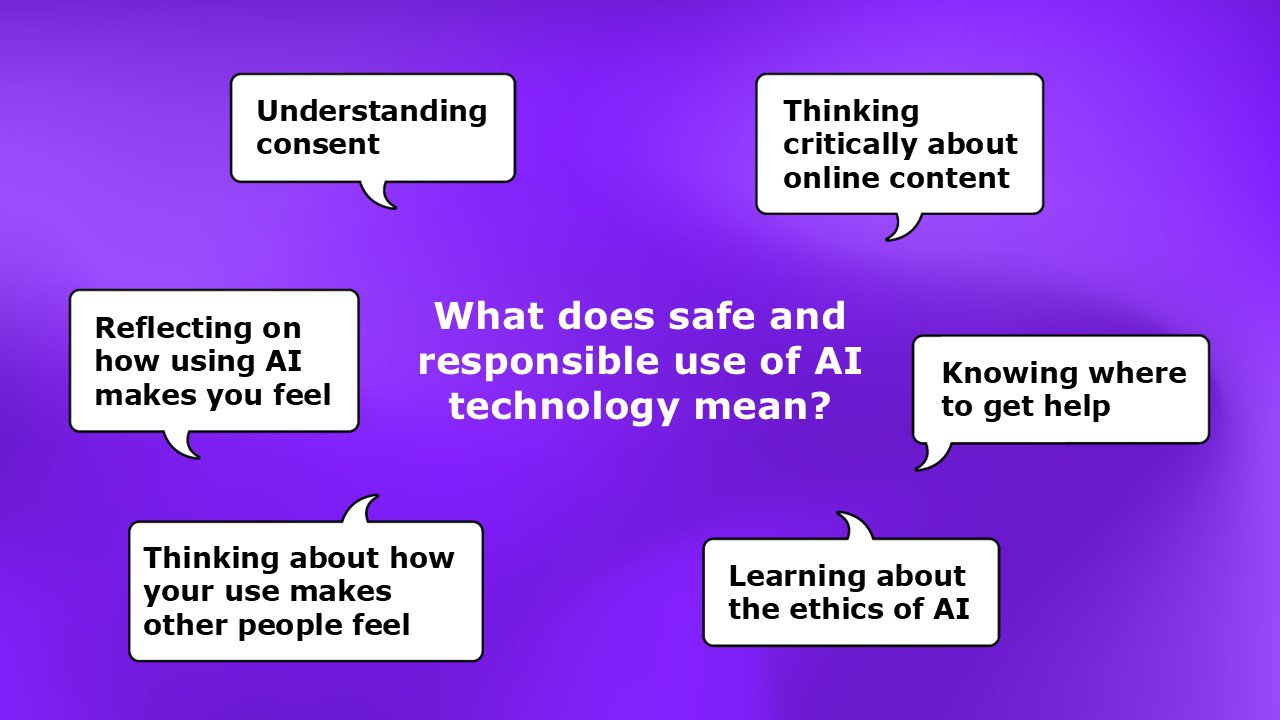 Understanding consent

Thinking critically about online content

Reflecting on how using AI makes you feel

What does safe and responsible use of AI technology mean?

Knowing where to get help

Thinking about how your use makes other people feel

Learning about the ethics of AI